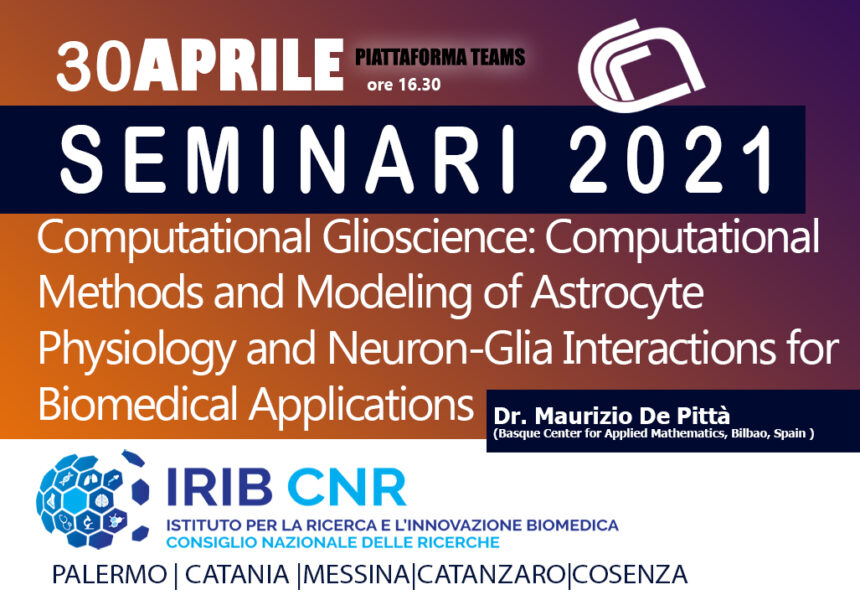 30APRILE PIATTAFORMA TEAMS
ore 16.30

SEMINARI 2021

Computational Glioscience: Computational Methods and Modeling of Astrocyte Physiology and Neuron-Glia Interactions for Biomedical Applications

Dr. Maurizio De Pittà
(Basque Center for Applied Mathematics, Bilbao, Spain )

IRIB CNR
ISTITUTO PER LA RICERCA E L'INNOVAZIONE BIOMEDICA
CONSIGLIO NAZIONALE DELLE RICERCHE

PALERMO | CATANIA |MESSINA|CATANZARO|COSENZA